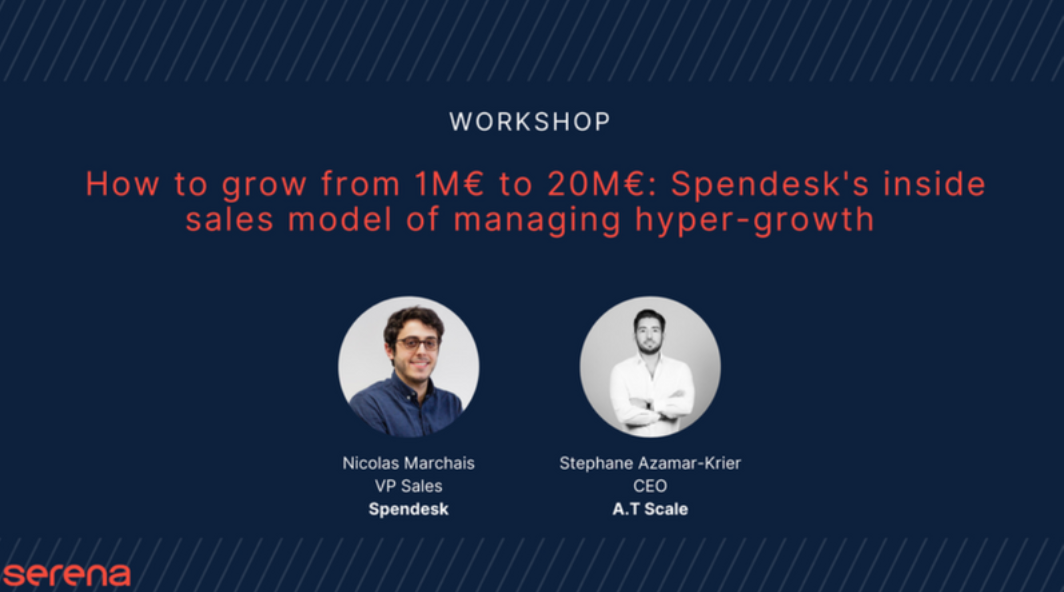 WORKSHOP

How to grow from 1M€ to 20M€: Spendesk's inside sales model of managing hyper-growth

Nicolas Marchais
VP Sales
Spendesk

Stephane Azamar-Krier
CEO
A.T Scale

serena